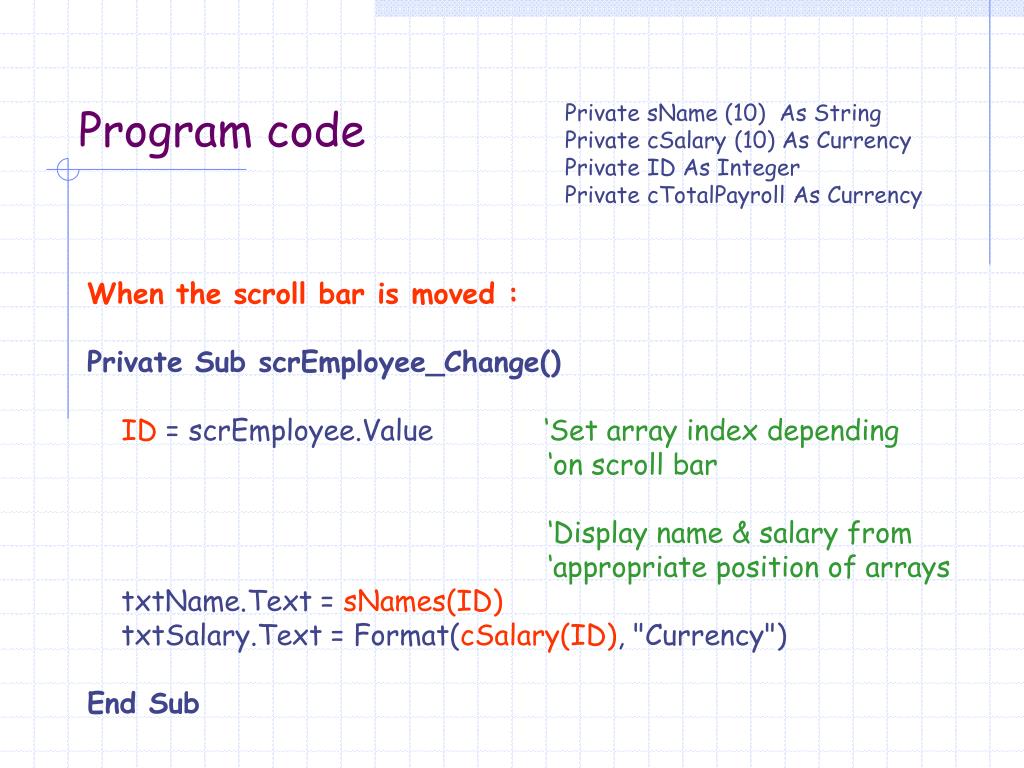 Program code

Private sName (10) As String
Private cSalary (10) As Currency
Private ID As Integer
Private cTotalPayroll As Currency

When the scroll bar is moved :

Private Sub scrEmployee_Change()

ID = scrEmployee.Value ‘Set array index depending ‘on scroll bar

‘Display name & salary from ‘appropriate position of arrays
txtName.Text = sNames(ID)
txtSalary.Text = Format(cSalary(ID), "Currency")

End Sub